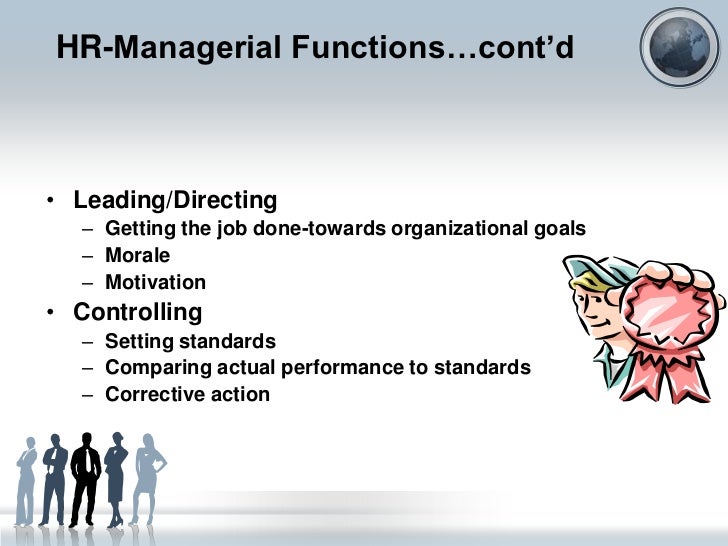 HR-Managerial Functions…cont’d

• Leading/Directing
– Getting the job done-towards organizational goals
– Morale
– Motivation
• Controlling
– Setting standards
– Comparing actual performance to standards
– Corrective action